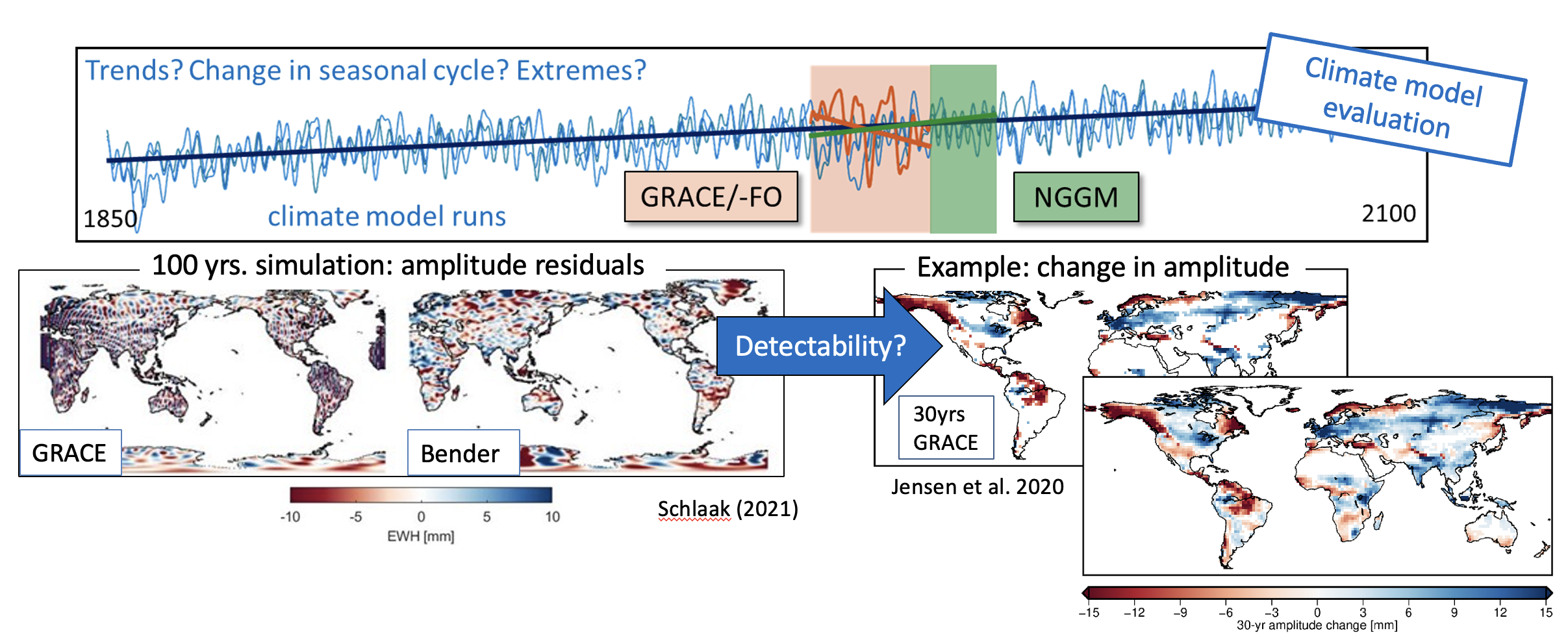 Trends? Change in seasonal cycle? Extremes?

Climate model evaluation

GRACE/-FO

NGGM

1850

climate model runs

2100

100 yrs. simulation: amplitude residuals

GRACE

Bender

-10 -5 0 5 10

EWH [mm]

Schlaak (2021)

Detectability?

Example: change in amplitude

30yrs GRACE

Jensen et al. 2020

−15 −12 −9 −6 −3 0 3 6 9 12 15

30-yr amplitude change [mm]